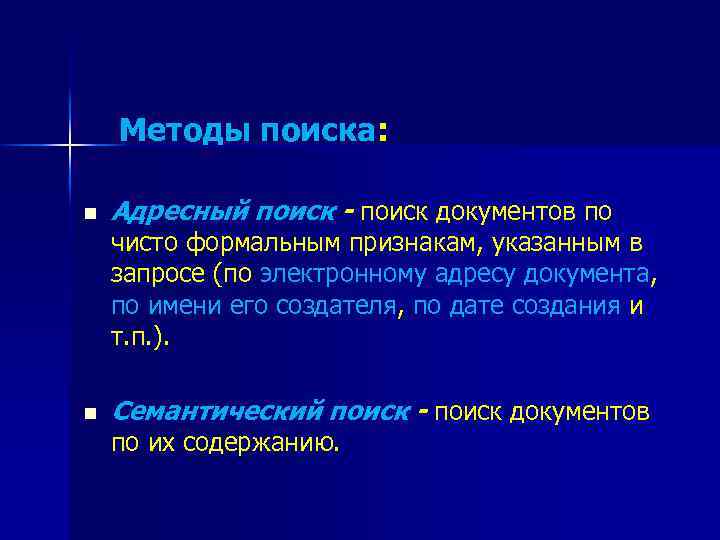 Методы поиска:

Адресный поиск - поиск документов по чисто формальным признакам, указанным в запросе (по электронному адресу документа, по имени его создателя, по дате создания и т.п.).

Семантический поиск - поиск документов по их содержанию.